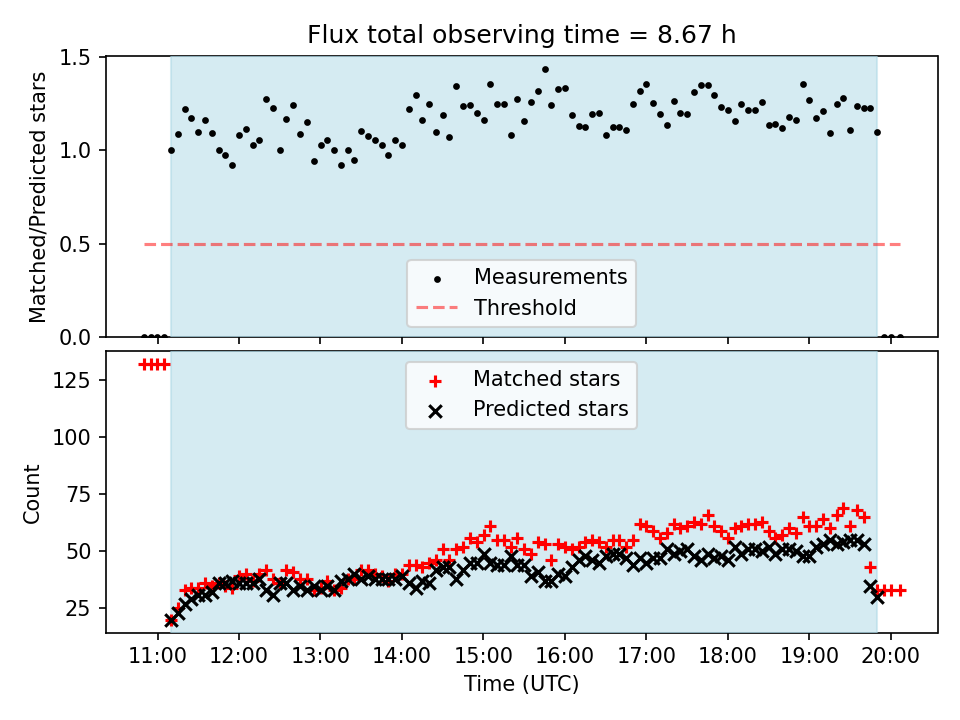 Flux total observing time = 8.67 h

Matched/Predicted stars

1.5
1.0
0.5
0.0

Measurements
Threshold

Count

125
100
75
50
25

Matched stars
Predicted stars

11:00 12:00 13:00 14:00 15:00 16:00 17:00 18:00 19:00 20:00
Time (UTC)